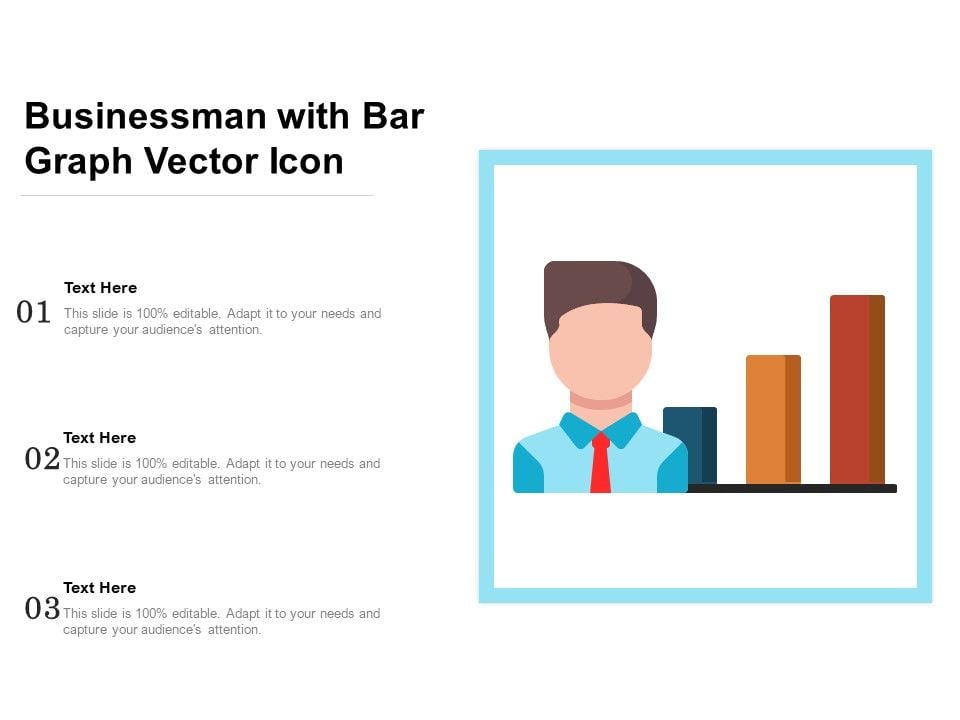 Businessman with Bar Graph Vector Icon

01
Text Here
This slide is 100% editable. Adapt it to your needs and capture your audience's attention.

02
Text Here
This slide is 100% editable. Adapt it to your needs and capture your audience's attention.

03
Text Here
This slide is 100% editable. Adapt it to your needs and capture your audience's attention.